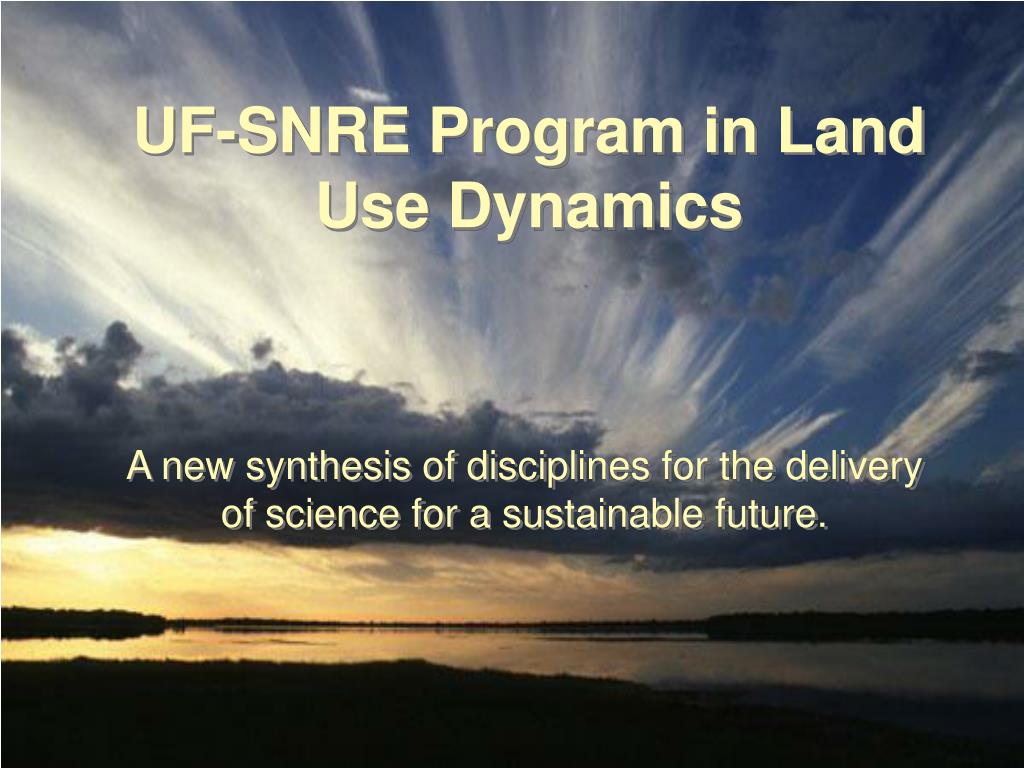 UF-SNRE Program in Land Use Dynamics

A new synthesis of disciplines for the delivery of science for a sustainable future.